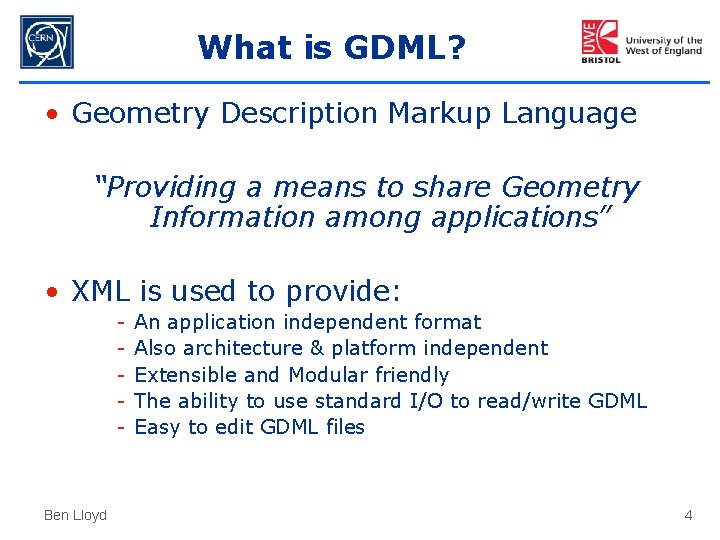 CERN

What is GDML?

UWE BRISTOL University of the West of England

• Geometry Description Markup Language

"Providing a means to share Geometry Information among applications"

• XML is used to provide:
- An application independent format
- Also architecture & platform independent
- Extensible and Modular friendly
- The ability to use standard I/O to read/write GDML
- Easy to edit GDML files

Ben Lloyd

4